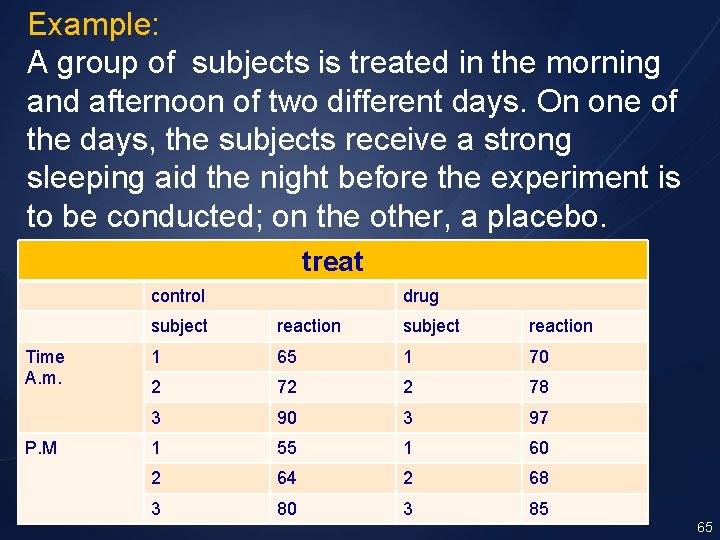 Example:
A group of subjects is treated in the morning and afternoon of two different days. On one of the days, the subjects receive a strong sleeping aid the night before the experiment is to be conducted; on the other, a placebo.

| treat | | | | |
|---|---|---|---|---|
| | control | | drug | |
| | subject | reaction | subject | reaction |
| Time A.m. | 1 | 65 | 1 | 70 |
| | 2 | 72 | 2 | 78 |
| | 3 | 90 | 3 | 97 |
| P.M | 1 | 55 | 1 | 60 |
| | 2 | 64 | 2 | 68 |
| | 3 | 80 | 3 | 85 |

65